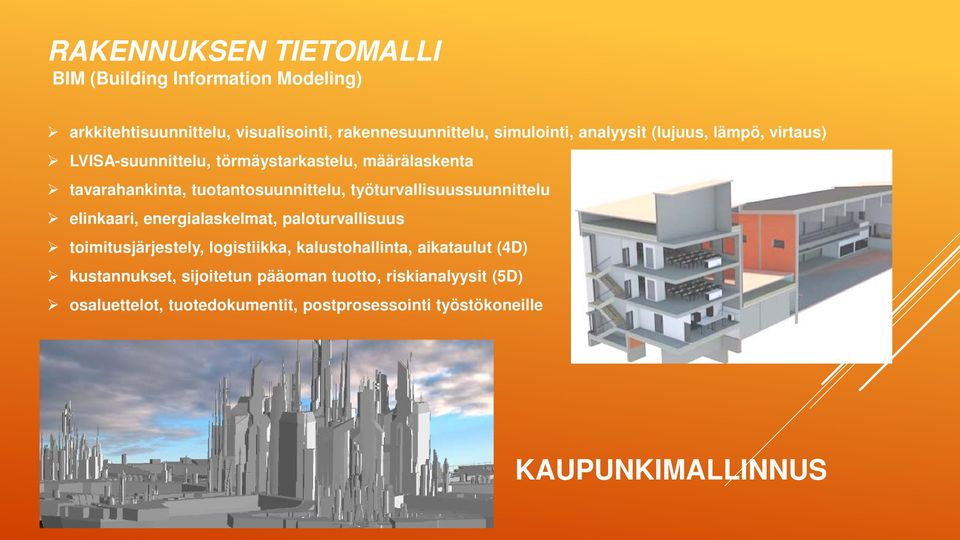 RAKENNUKSEN TIETOMALLI
BIM (Building Information Modeling)

➢ arkkitehtisuunnittelu, visualisointi, rakennesuunnittelu, simulointi, analyysit (lujuus, lämpö, virtaus)
➢ LVISA-suunnittelu, törmäystarkastelu, määrälaskenta
➢ tavarahankinta, tuotantosuunnittelu, työturvallisuussuunnittelu
➢ elinkaari, energialaskelmat, paloturvallisuus
➢ toimitusjärjestely, logistiikka, kalustohallinta, aikataulut (4D)
➢ kustannukset, sijoitetun pääoman tuotto, riskianalyysit (5D)
➢ osaluettelot, tuotedokumentit, postprosessointi työstökoneille

KAUPUNKIMALLINNUS